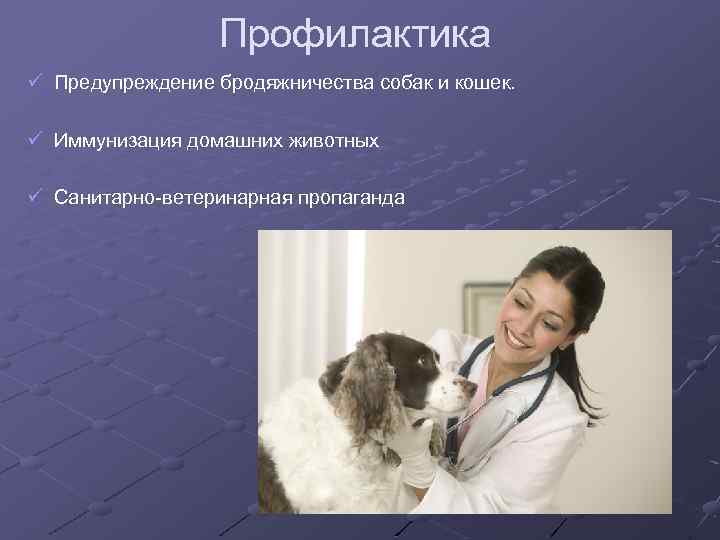 Профилактика

✓ Предупреждение бродяжничества собак и кошек.

✓ Иммунизация домашних животных

✓ Санитарно-ветеринарная пропаганда